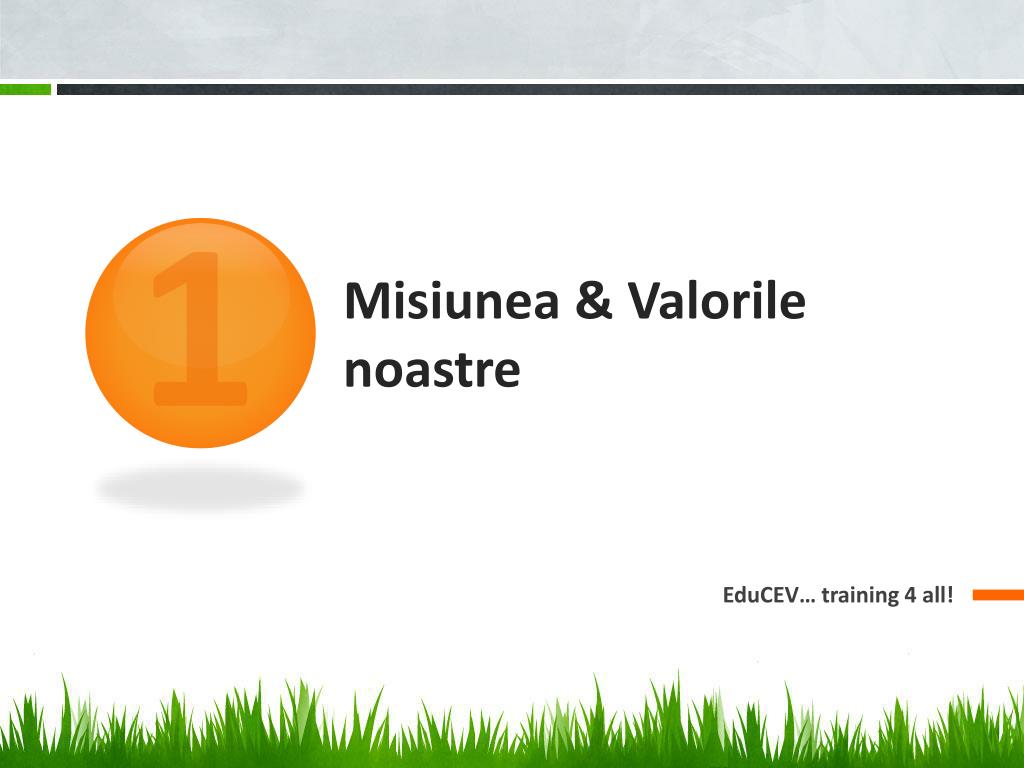 1

Misiunea & Valorile noastre

EduCEV… training 4 all!